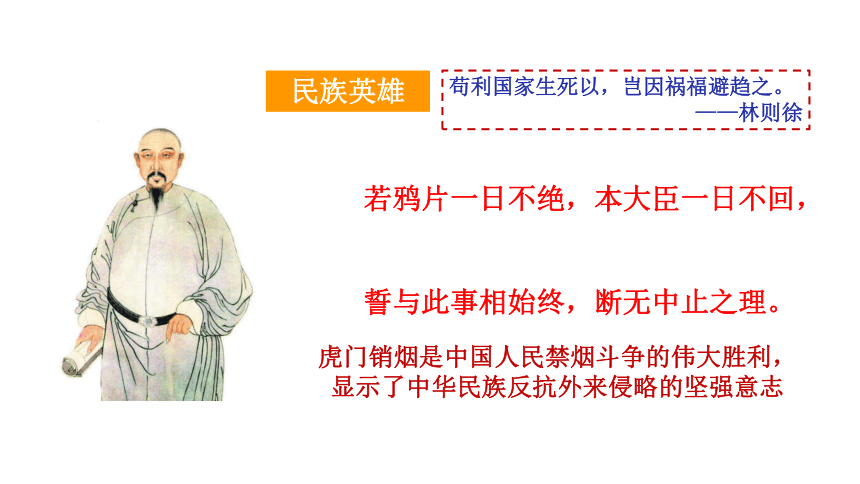 民族英雄

苟利国家生死以，岂因祸福避趋之。
——林则徐

若鸦片一日不绝，本大臣一日不回，

誓与此事相始终，断无中止之理。

虎门销烟是中国人民禁烟斗争的伟大胜利，显示了中华民族反抗外来侵略的坚强意志